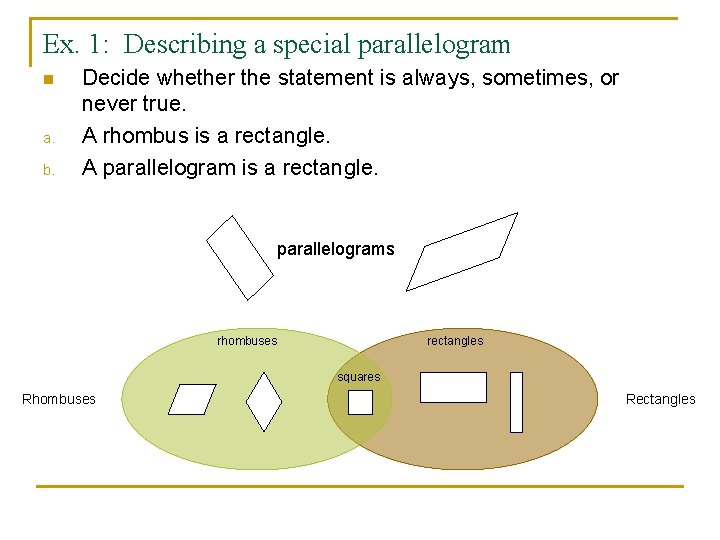 Ex. 1: Describing a special parallelogram

Decide whether the statement is always, sometimes, or never true.

a. A rhombus is a rectangle.

b. A parallelogram is a rectangle.

parallelograms

rhombuses

rectangles

squares

Rhombuses

Rectangles